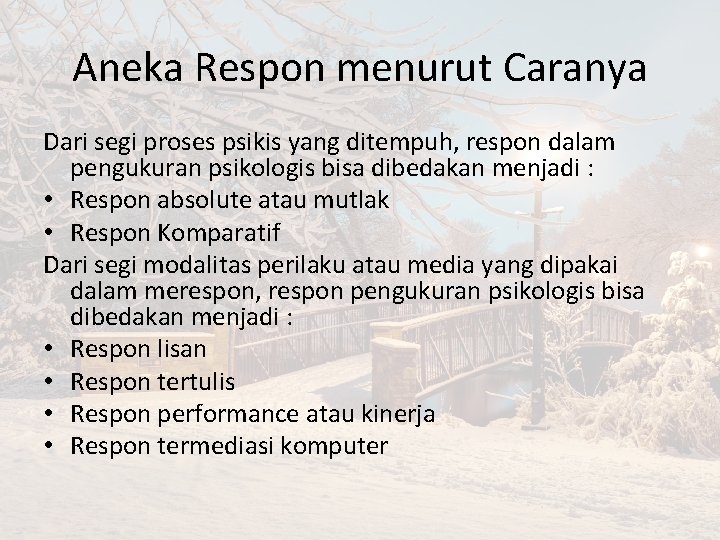 Aneka Respon menurut Caranya

Dari segi proses psikis yang ditempuh, respon dalam pengukuran psikologis bisa dibedakan menjadi :
• Respon absolute atau mutlak
• Respon Komparatif
Dari segi modalitas perilaku atau media yang dipakai dalam merespon, respon pengukuran psikologis bisa dibedakan menjadi :
• Respon lisan
• Respon tertulis
• Respon performance atau kinerja
• Respon termediasi komputer